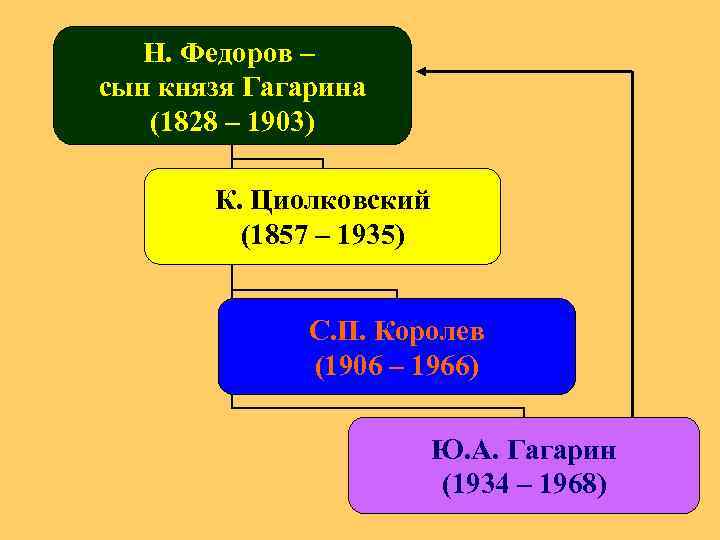 Н. Федоров – сын князя Гагарина (1828 – 1903)

К. Циолковский (1857 – 1935)

С.П. Королев (1906 – 1966)

Ю.А. Гагарин (1934 – 1968)